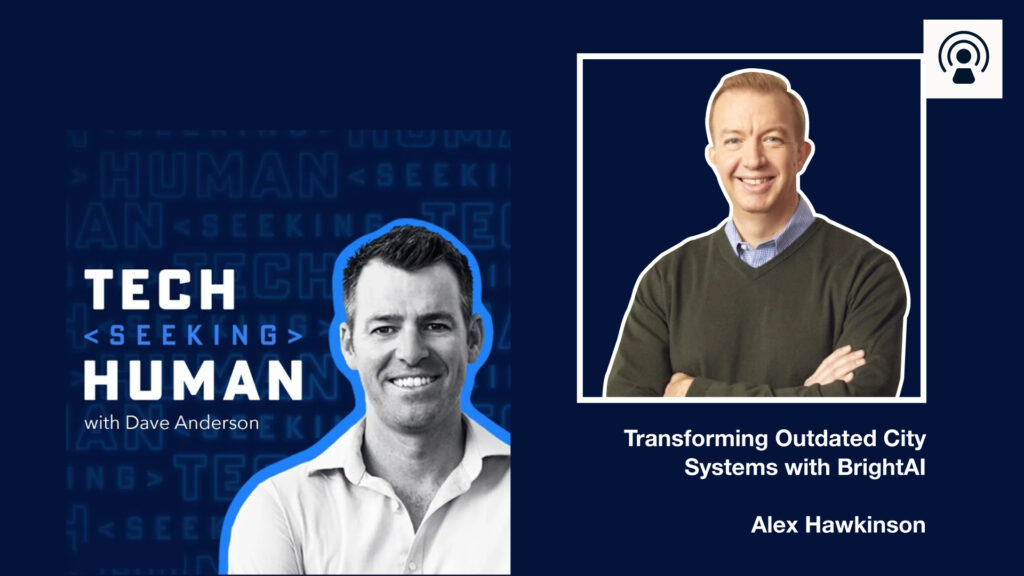 TECH
<SEEKING>
HUMAN
with Dave Anderson

Transforming Outdated City Systems with BrightAI

Alex Hawkinson